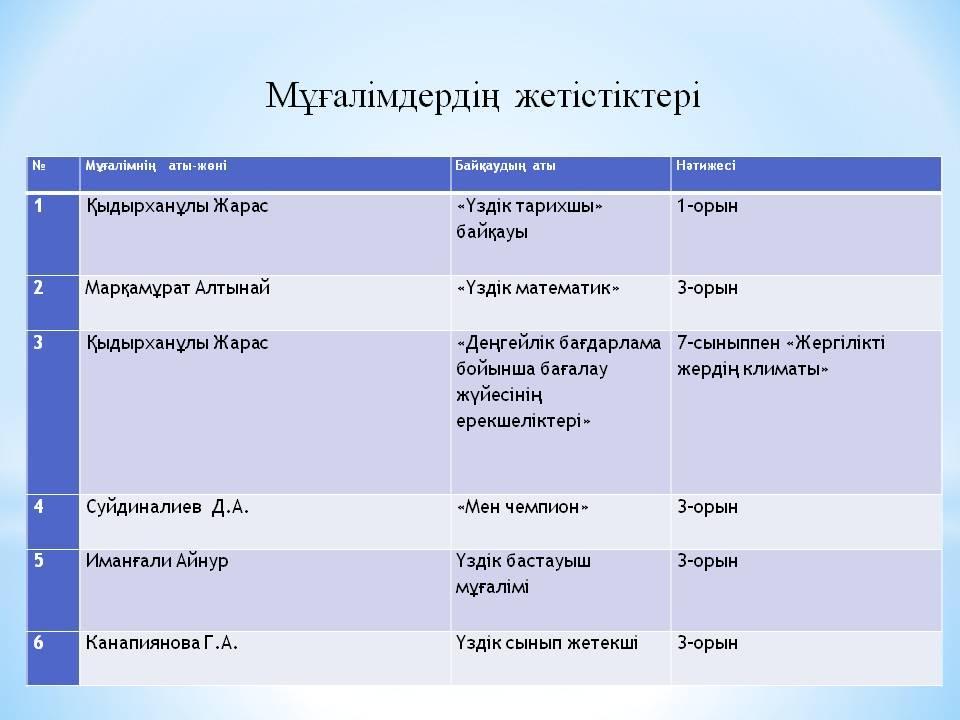 Мұғалімдердің жетістіктері

| № | Мұғалімнің аты-жөні | Байқаудың аты | Нәтижесі |
|---|---|---|---|
| 1 | Қыдырханұлы Жарас | «Үздік тарихшы» байқауы | 1-орын |
| 2 | Марқамұрат Алтынай | «Үздік математик» | 3-орын |
| 3 | Қыдырханұлы Жарас | «Деңгейлік бағдарлама бойынша бағалау жүйесінің ерекшеліктері» | 7-сыныппен «Жергілікті жердің климаты» |
| 4 | Суйдиналиев Д.А. | «Мен чемпион» | 3-орын |
| 5 | Иманғали Айнур | Үздік бастауыш мұғалімі | 3-орын |
| 6 | Канапиянова Г.А. | Үздік сынып жетекші | 3-орын |